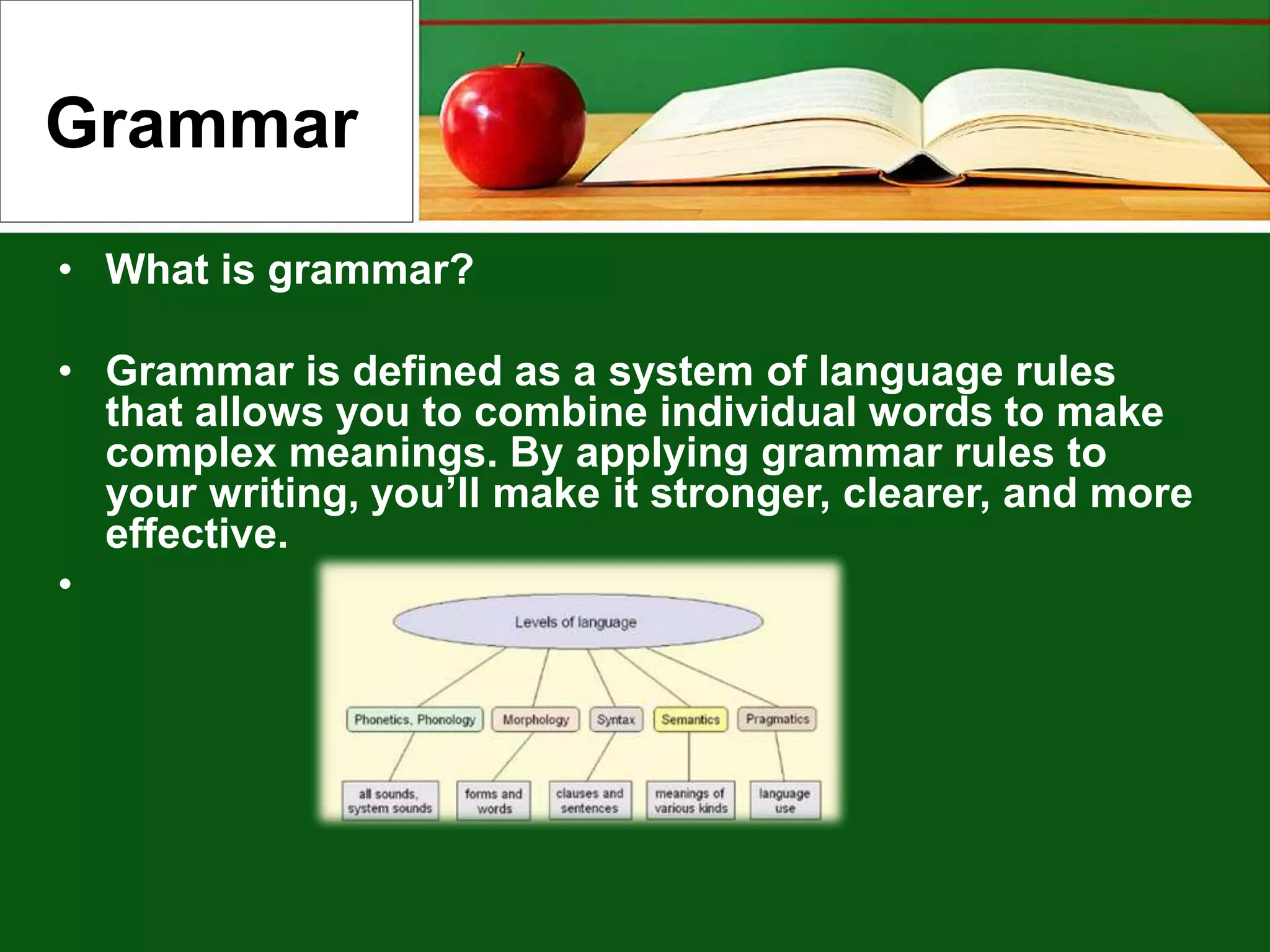 Grammar

• What is grammar?

• Grammar is defined as a system of language rules that allows you to combine individual words to make complex meanings. By applying grammar rules to your writing, you'll make it stronger, clearer, and more effective.

•

Levels of language

Phonetics, Phonology
Morphology
Syntax
Semantics
Pragmatics

all sounds, system sounds
forms and words
clauses and sentences
meanings of various kinds
language use